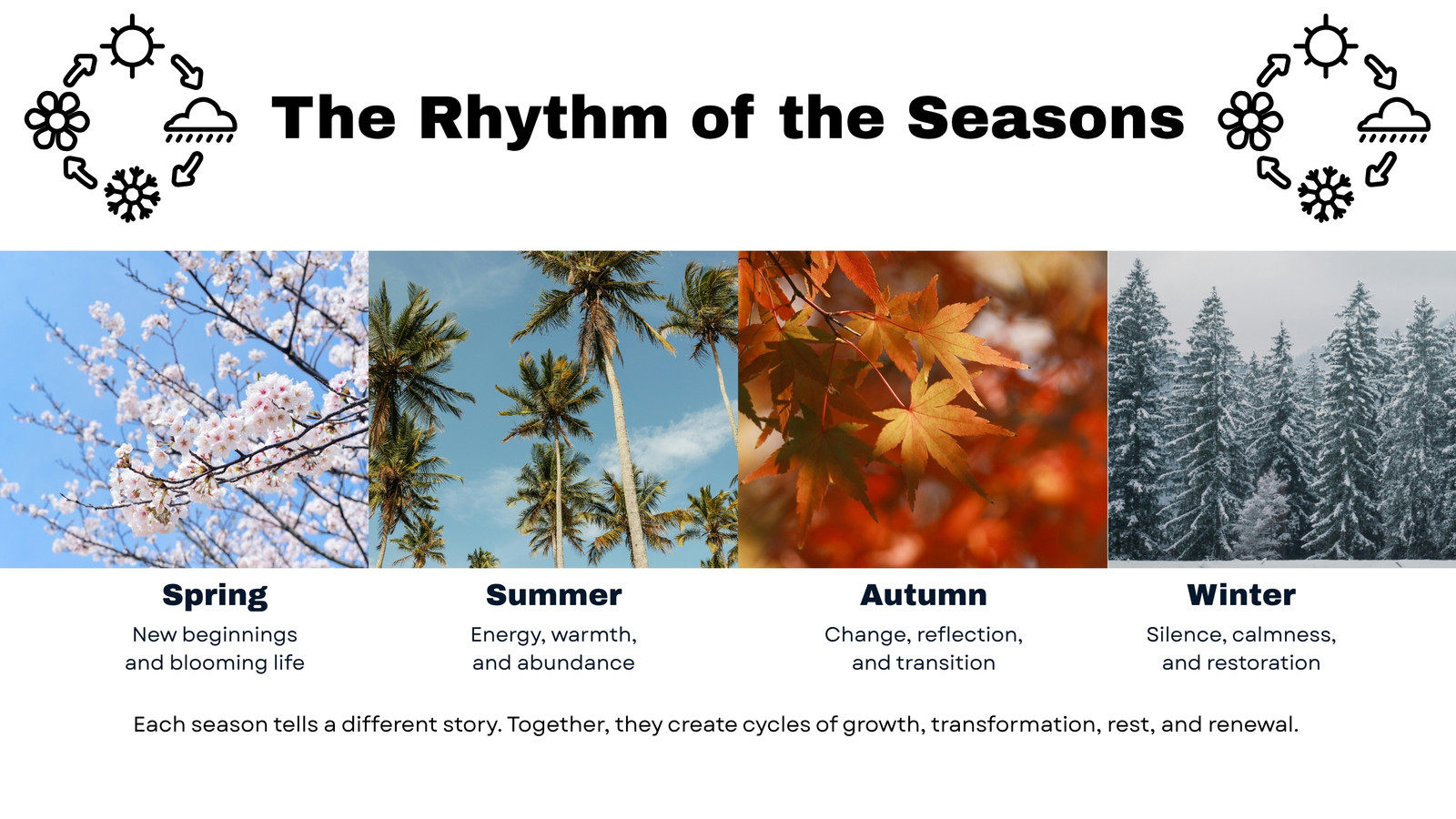 The Rhythm of the Seasons

Spring
New beginnings and blooming life

Summer
Energy, warmth, and abundance

Autumn
Change, reflection, and transition

Winter
Silence, calmness, and restoration

Each season tells a different story. Together, they create cycles of growth, transformation, rest, and renewal.